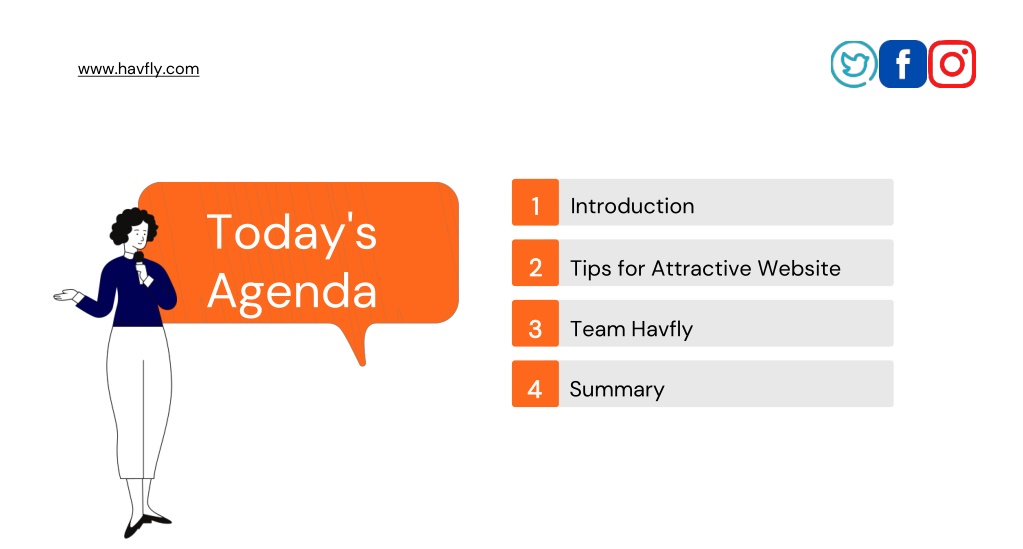 www.havfly.com

Today's Agenda

1 Introduction

2 Tips for Attractive Website

3 Team Havfly

4 Summary